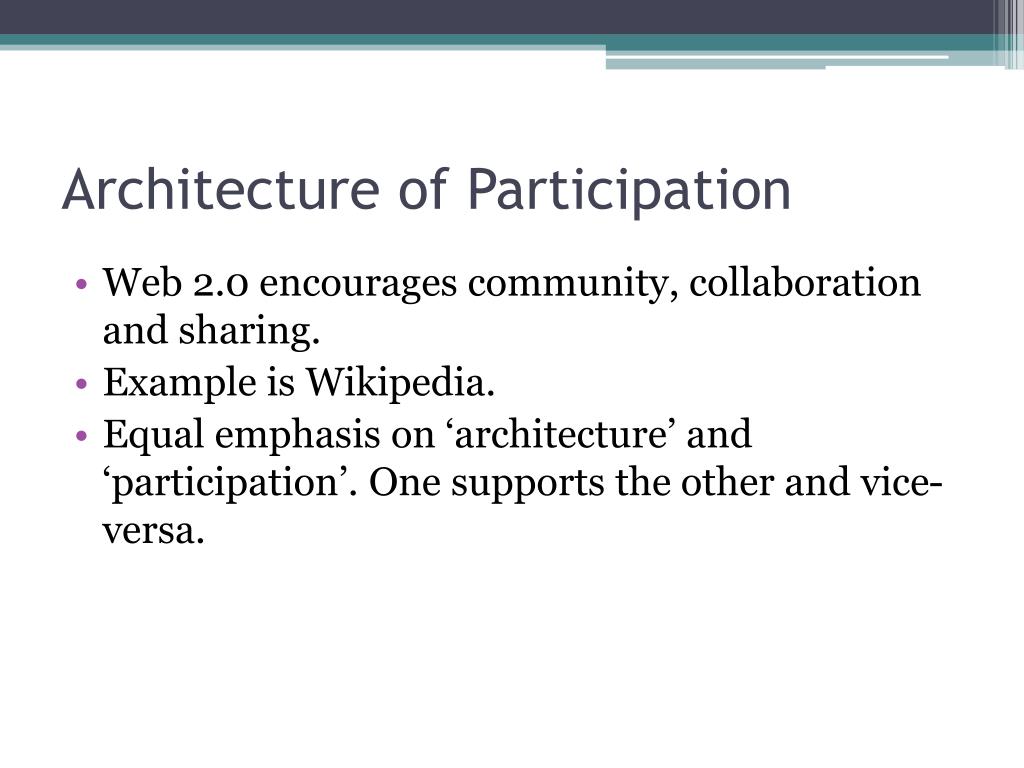 Architecture of Participation

• Web 2.0 encourages community, collaboration and sharing.
• Example is Wikipedia.
• Equal emphasis on ‘architecture’ and ‘participation’. One supports the other and vice-versa.